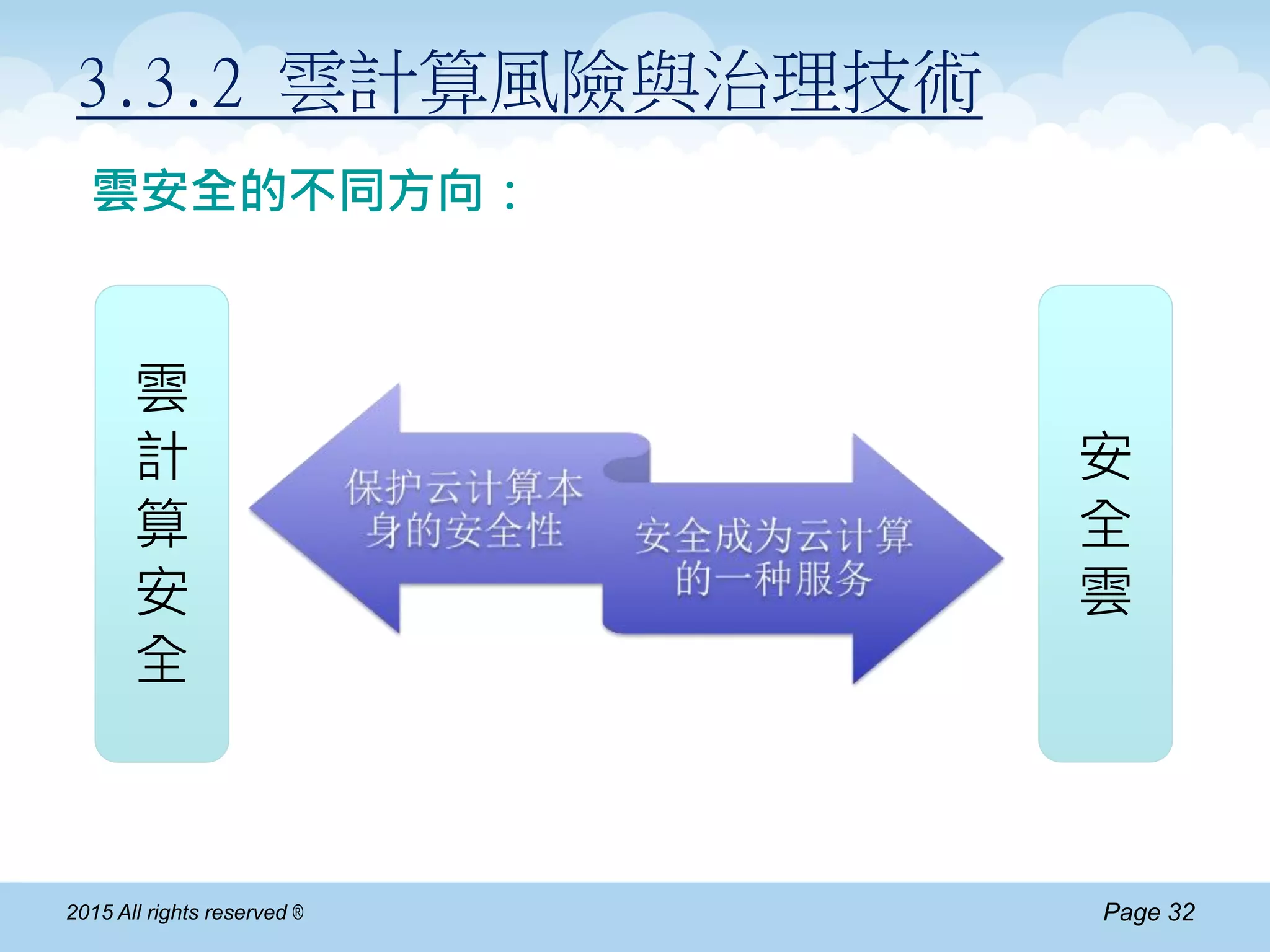 3.3.2 雲計算風險與治理技術

雲安全的不同方向：

雲計算安全

保护云计算本身的安全性

安全成为云计算的一种服务

安全雲

2015 All rights reserved ®

Page 32